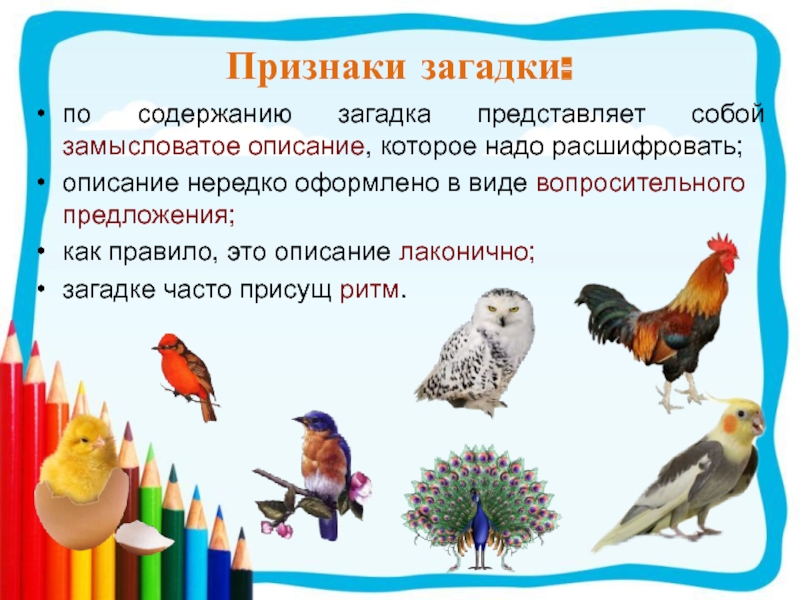 Признаки загадки:

• по содержанию загадка представляет собой замысловатое описание, которое надо расшифровать;
• описание нередко оформлено в виде вопросительного предложения;
• как правило, это описание лаконично;
• загадке часто присущ ритм.